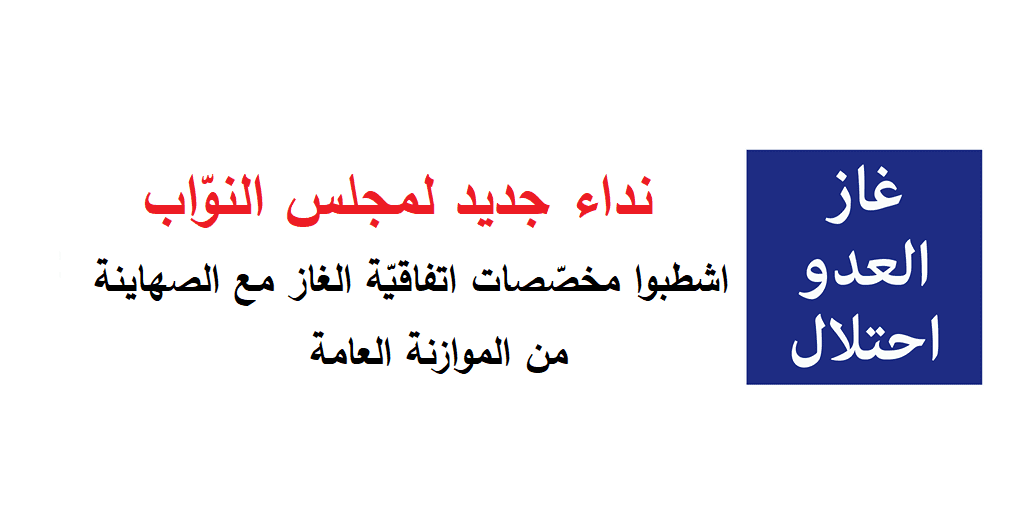 غاز
العدو
احتلال

نداء جديد لمجلس النوّاب

اشطبوا مخصّصات اتفاقيّة الغاز مع الصهاينة
من الموازنة العامة